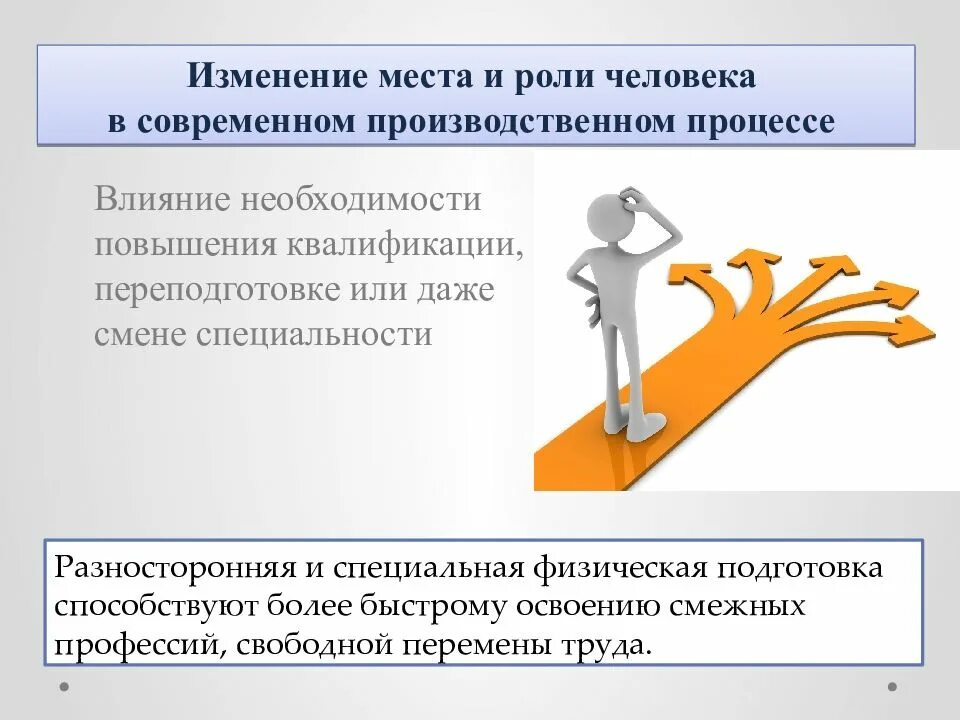 Изменение места и роли человека в современном производственном процессе

Влияние необходимости повышения квалификации, переподготовке или даже смене специальности

Разносторонняя и специальная физическая подготовка способствуют более быстрому освоению смежных профессий, свободной перемены труда.